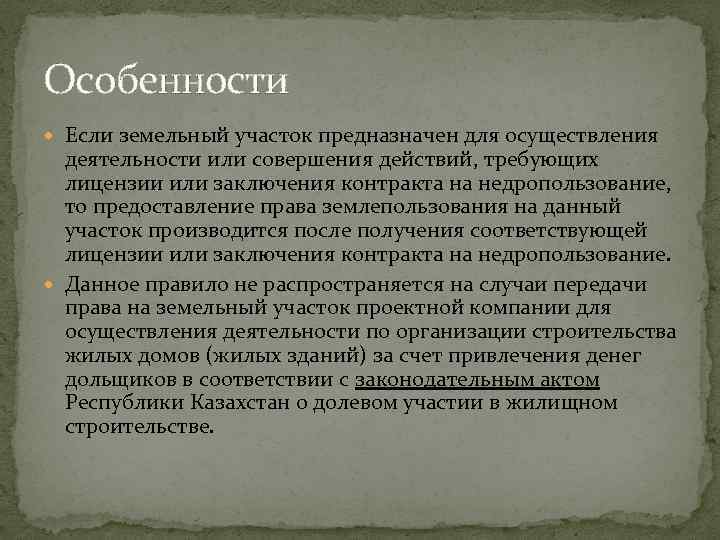 Особенности

Если земельный участок предназначен для осуществления деятельности или совершения действий, требующих лицензии или заключения контракта на недропользование, то предоставление права землепользования на данный участок производится после получения соответствующей лицензии или заключения контракта на недропользование.

Данное правило не распространяется на случаи передачи права на земельный участок проектной компании для осуществления деятельности по организации строительства жилых домов (жилых зданий) за счет привлечения денег дольщиков в соответствии с законодательным актом Республики Казахстан о долевом участии в жилищном строительстве.